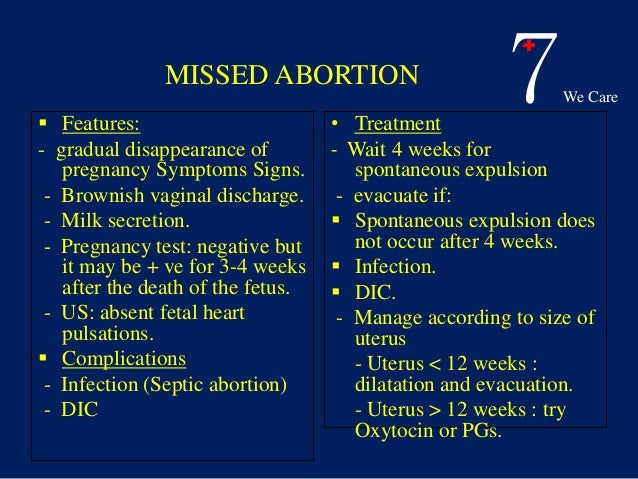 MISSED ABORTION

7

We Care

▪ Features:

- gradual disappearance of pregnancy Symptoms Signs.

- Brownish vaginal discharge.

- Milk secretion.

- Pregnancy test: negative but it may be + ve for 3-4 weeks after the death of the fetus.

- US: absent fetal heart pulsations.

▪ Complications

- Infection (Septic abortion)

- DIC

• Treatment

- Wait 4 weeks for spontaneous expulsion

- evacuate if:

▪ Spontaneous expulsion does not occur after 4 weeks.

▪ Infection.

▪ DIC.

- Manage according to size of uterus

- Uterus < 12 weeks : dilatation and evacuation.

- Uterus > 12 weeks : try Oxytocin or PGs.